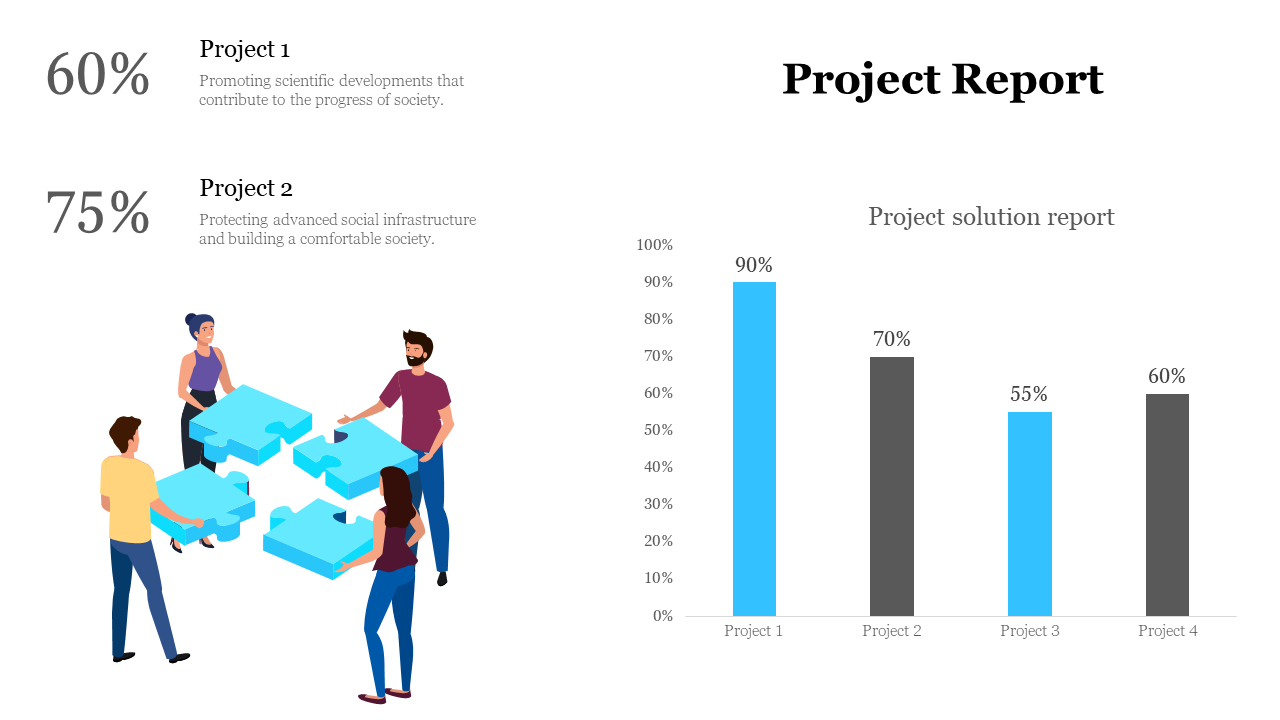 60%

Project 1

Promoting scientific developments that contribute to the progress of society.

75%

Project 2

Protecting advanced social infrastructure and building a comfortable society.

Project Report

Project solution report

100%
90%
80%
70%
60%
50%
40%
30%
20%
10%
0%

90%
70%
55%
60%

Project 1
Project 2
Project 3
Project 4